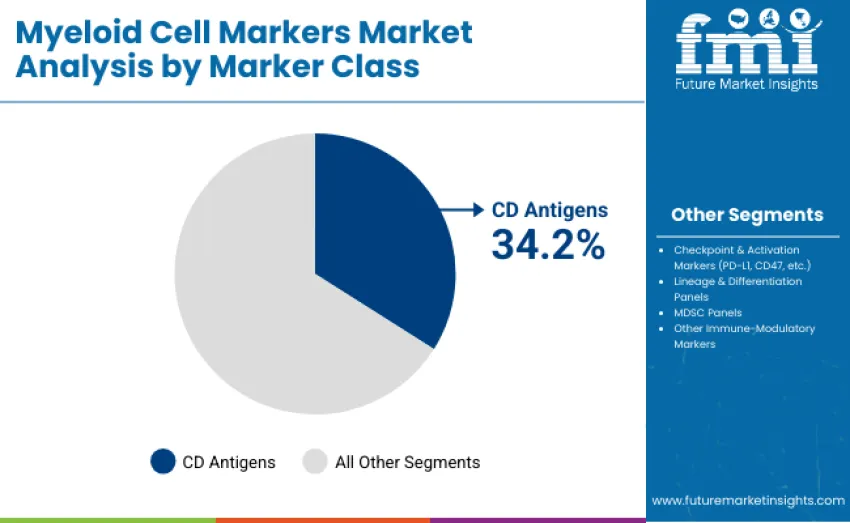 Myeloid Cell Markers Market Analysis by Marker Class

fmi
Future Market Insights

CD Antigens
34.2%

Other Segments

- Checkpoint & Activation Markers (PD-L1, CD47, etc.)
- Lineage & Differentiation Panels
- MDSC Panels
- Other Immune-Modulatory Markers

CD Antigens
All Other Segments

www.futuremarketinsights.com